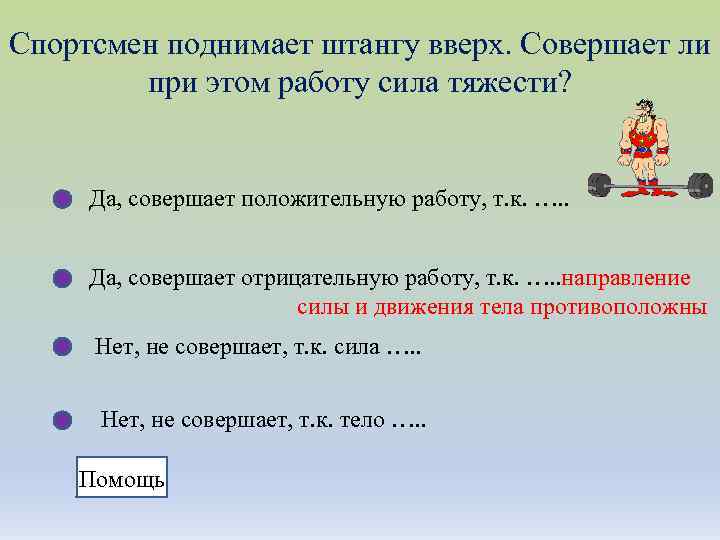 Спортсмен поднимает штангу вверх. Совершает ли при этом работу сила тяжести?

Да, совершает положительную работу, т.к. …..

Да, совершает отрицательную работу, т.к. …..направление силы и движения тела противоположны

Нет, не совершает, т.к. сила …..

Нет, не совершает, т.к. тело …..

Помощь